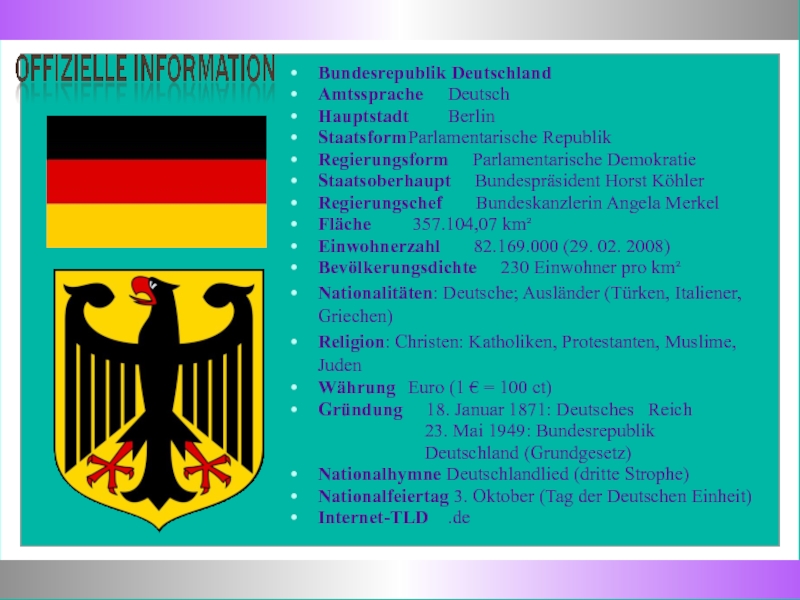 OFFIZIELLE INFORMATION

- Bundesrepublik Deutschland
- Amtssprache Deutsch
- Hauptstadt Berlin
- Staatsform Parlamentarische Republik
- Regierungsform Parlamentarische Demokratie
- Staatsoberhaupt Bundespräsident Horst Köhler
- Regierungschef Bundeskanzlerin Angela Merkel
- Fläche 357.104,07 km²
- Einwohnerzahl 82.169.000 (29. 02. 2008)
- Bevölkerungsdichte 230 Einwohner pro km²
- Nationalitäten: Deutsche; Ausländer (Türken, Italiener, Griechen)
- Religion: Christen: Katholiken, Protestanten, Muslime, Juden
- Währung Euro (1 € = 100 ct)
- Gründung 18. Januar 1871: Deutsches Reich 23. Mai 1949: Bundesrepublik Deutschland (Grundgesetz)
- Nationalhymne Deutschlandlied (dritte Strophe)
- Nationalfeiertag 3. Oktober (Tag der Deutschen Einheit)
- Internet-TLD .de